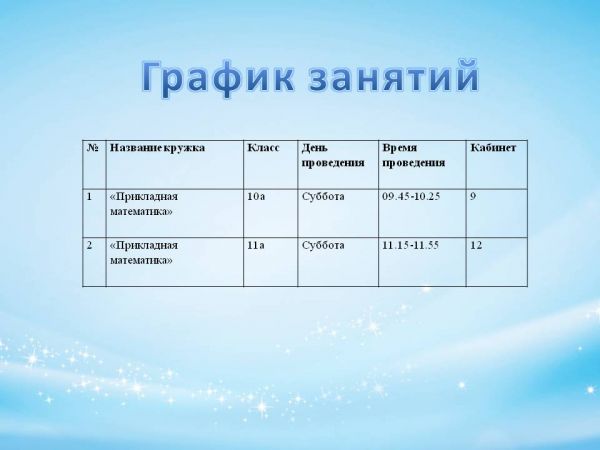 График занятий

| № | Название кружка | Класс | День проведения | Время проведения | Кабинет |
|---|---|---|---|---|---|
| 1 | «Прикладная математика» | 10а | Суббота | 09.45-10.25 | 9 |
| 2 | «Прикладная математика» | 11а | Суббота | 11.15-11.55 | 12 |